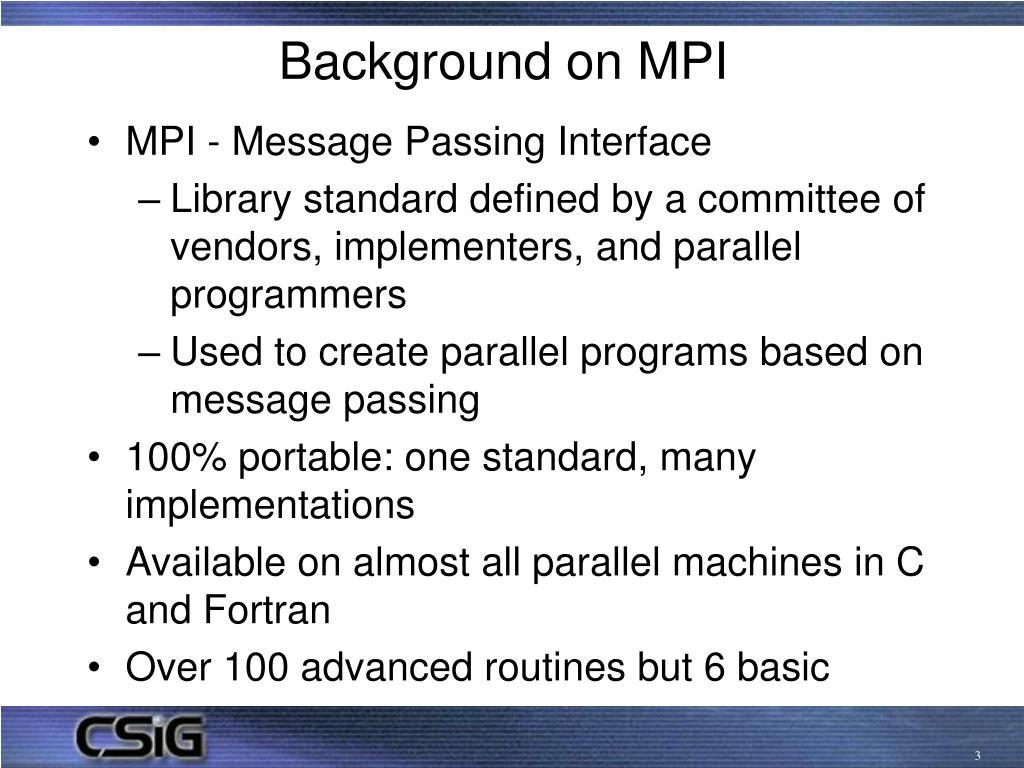 Background on MPI

• MPI - Message Passing Interface
– Library standard defined by a committee of vendors, implementers, and parallel programmers
– Used to create parallel programs based on message passing
• 100% portable: one standard, many implementations
• Available on almost all parallel machines in C and Fortran
• Over 100 advanced routines but 6 basic

CSiG

3